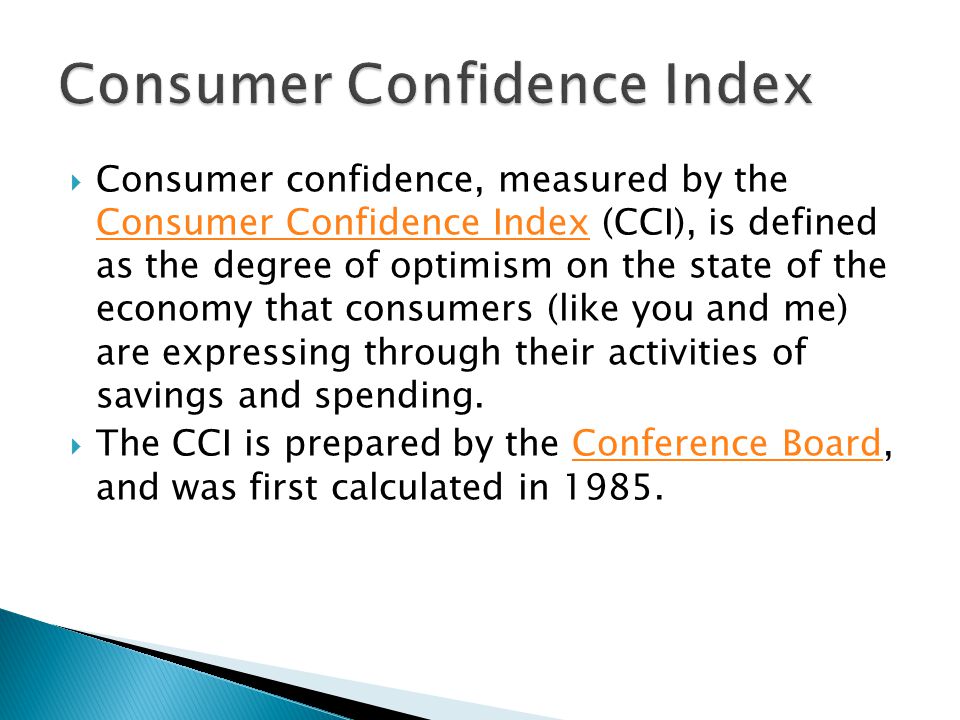 Consumer Confidence Index

Consumer confidence, measured by the Consumer Confidence Index (CCI), is defined as the degree of optimism on the state of the economy that consumers (like you and me) are expressing through their activities of savings and spending.

The CCI is prepared by the Conference Board, and was first calculated in 1985.